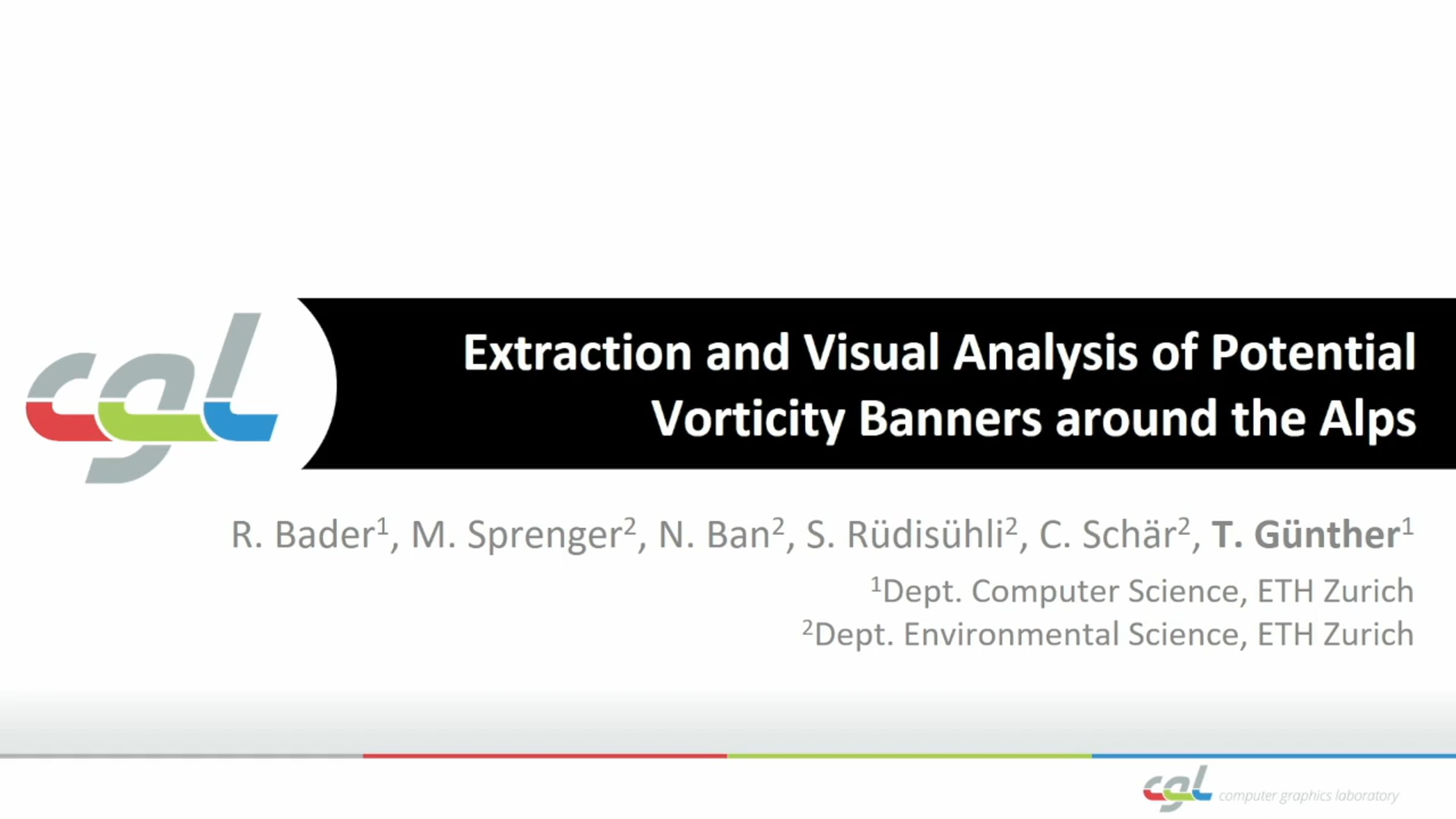 cgl

Extraction and Visual Analysis of Potential Vorticity Banners around the Alps

R. Bader$^1$, M. Sprenger$^2$, N. Ban$^2$, S. Rüdisühli$^2$, C. Schär$^2$, T. Günther$^1$

$^1$Dept. Computer Science, ETH Zurich
$^2$Dept. Environmental Science, ETH Zurich

cgl computer graphics laboratory